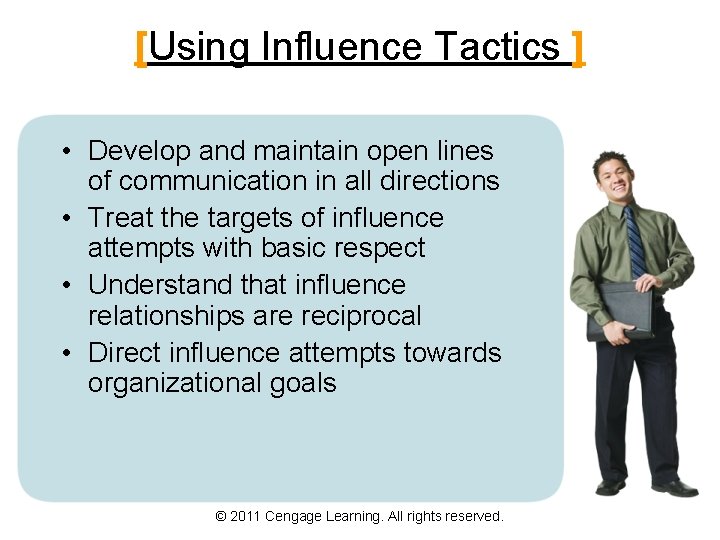 [Using Influence Tactics ]

• Develop and maintain open lines of communication in all directions
• Treat the targets of influence attempts with basic respect
• Understand that influence relationships are reciprocal
• Direct influence attempts towards organizational goals

© 2011 Cengage Learning. All rights reserved.